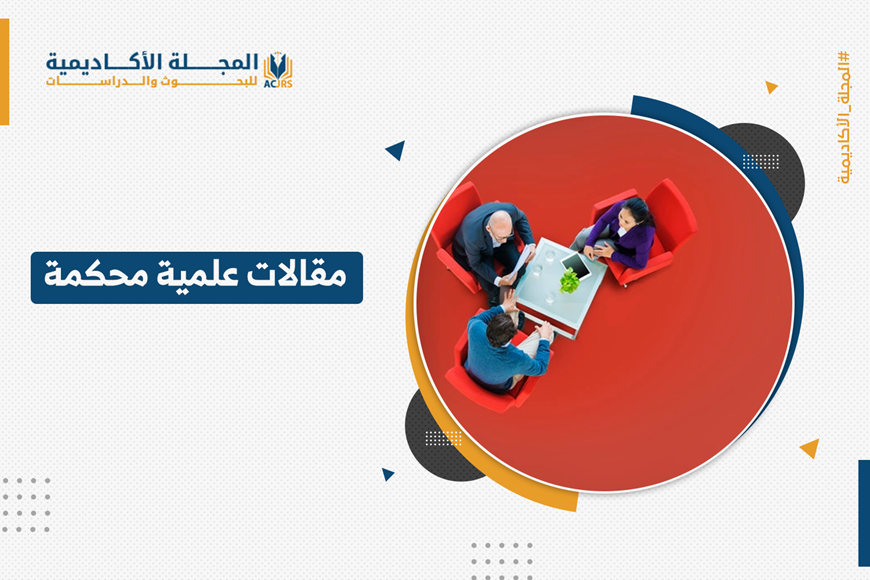 المجلة الأكاديمية
للبحوث والدراسات
ACJRS

#المجلة_الأكاديمية

مقالات علمية محكمة